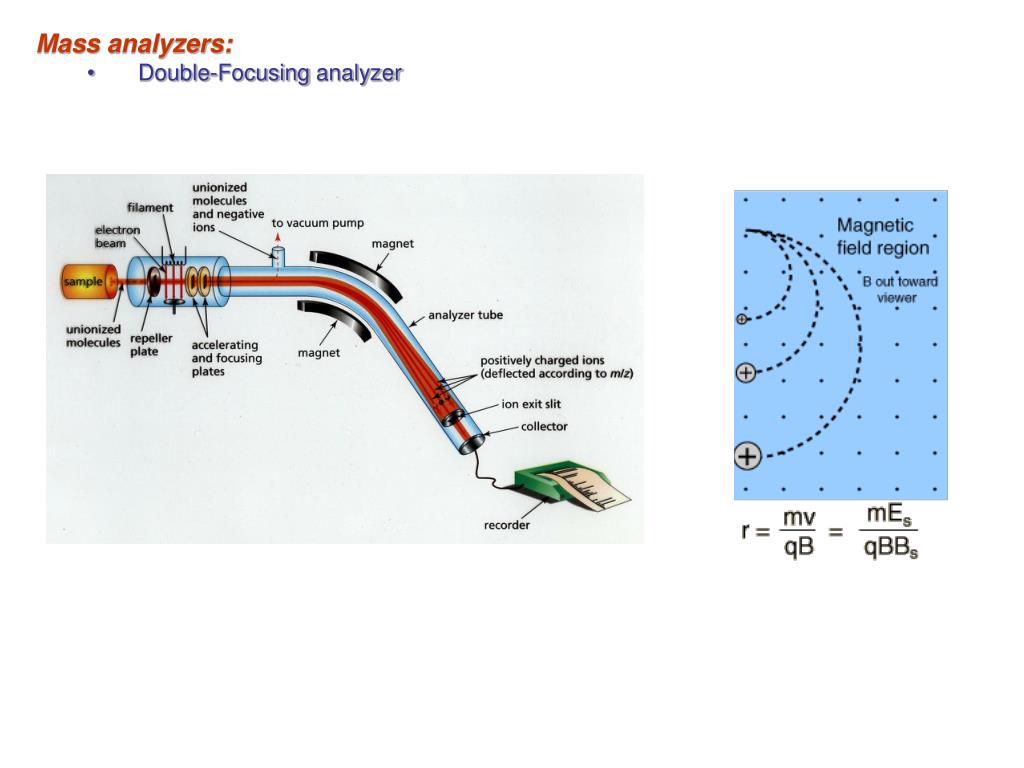 Mass analyzers:

• Double-Focusing analyzer

filament
electron beam
unionized molecules and negative ions
to vacuum pump
magnet
sample
unionized molecules
repeller plate
accelerating and focusing plates
magnet
analyzer tube
positively charged ions (deflected according to m/z)
ion exit slit
collector
recorder

Magnetic field region
B out toward viewer

$r = \frac{mv}{qB} = \frac{mE_s}{qBB_s}$